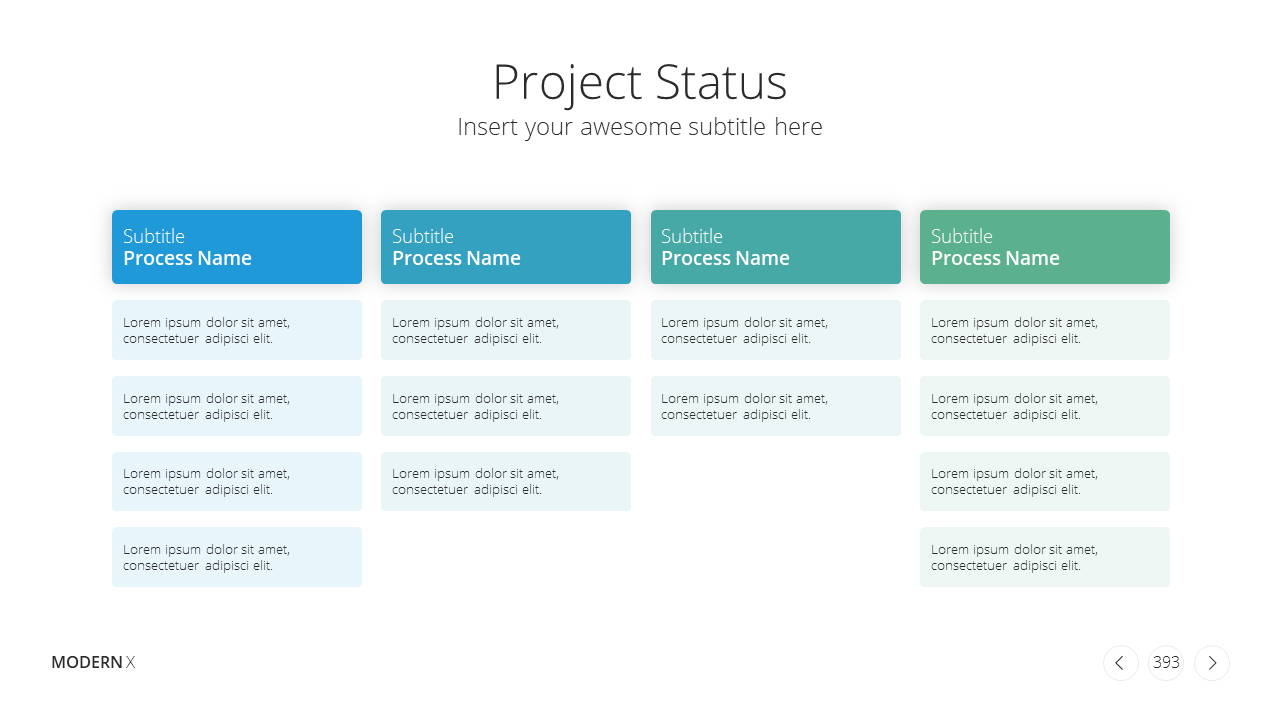 Project Status
Insert your awesome subtitle here

Subtitle
Process Name

Lorem ipsum dolor sit amet, consectetuer adipisci elit.

Lorem ipsum dolor sit amet, consectetuer adipisci elit.

Lorem ipsum dolor sit amet, consectetuer adipisci elit.

Lorem ipsum dolor sit amet, consectetuer adipisci elit.

Subtitle
Process Name

Lorem ipsum dolor sit amet, consectetuer adipisci elit.

Lorem ipsum dolor sit amet, consectetuer adipisci elit.

Lorem ipsum dolor sit amet, consectetuer adipisci elit.

Subtitle
Process Name

Lorem ipsum dolor sit amet, consectetuer adipisci elit.

Lorem ipsum dolor sit amet, consectetuer adipisci elit.

Subtitle
Process Name

Lorem ipsum dolor sit amet, consectetuer adipisci elit.

Lorem ipsum dolor sit amet, consectetuer adipisci elit.

Lorem ipsum dolor sit amet, consectetuer adipisci elit.

Lorem ipsum dolor sit amet, consectetuer adipisci elit.

MODERN X

393